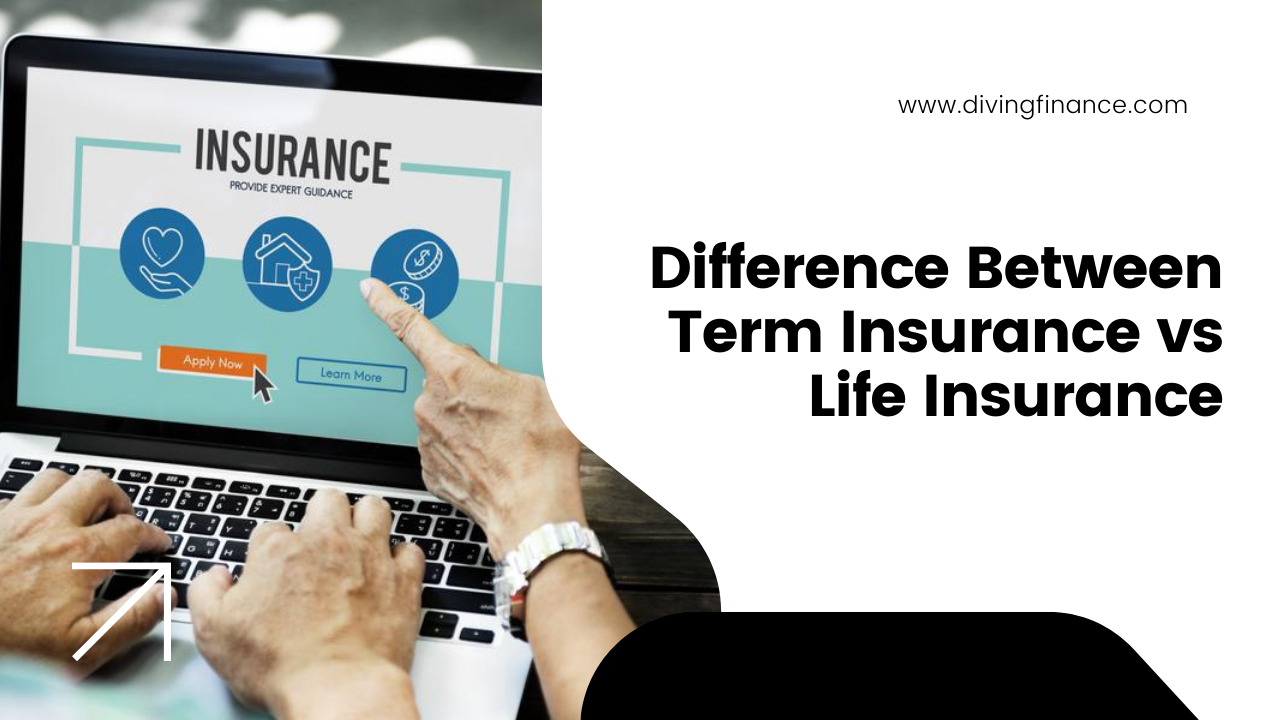 INSURANCE
PROVIDE EXPERT GUIDANCE

Apply Now

Learn More

www.divingfinance.com

Difference Between Term Insurance vs Life Insurance